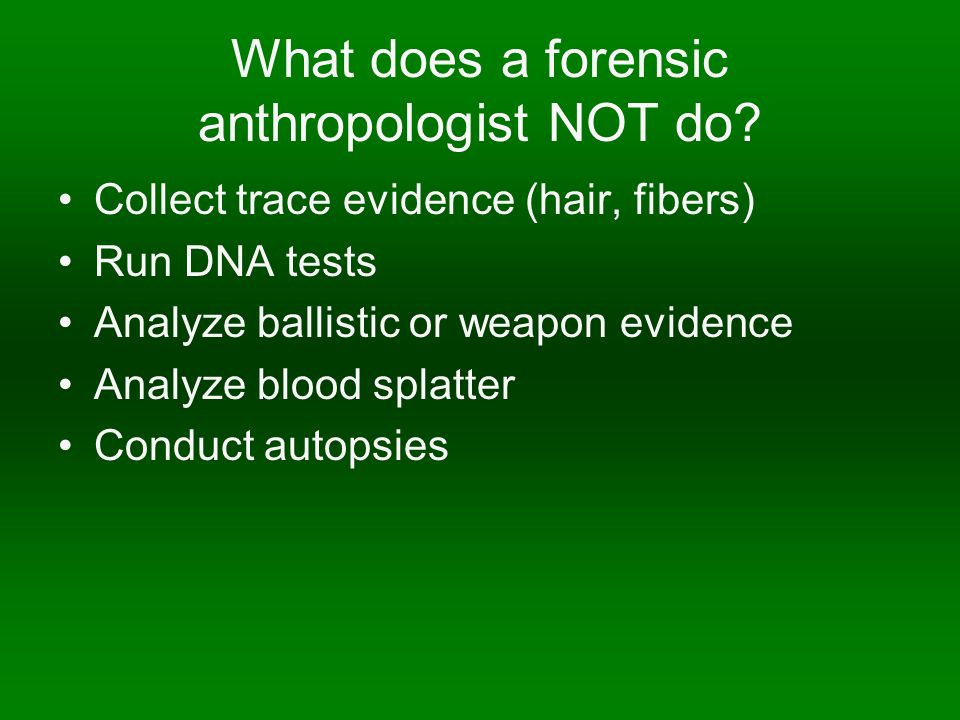 What does a forensic anthropologist NOT do?

• Collect trace evidence (hair, fibers)
• Run DNA tests
• Analyze ballistic or weapon evidence
• Analyze blood splatter
• Conduct autopsies